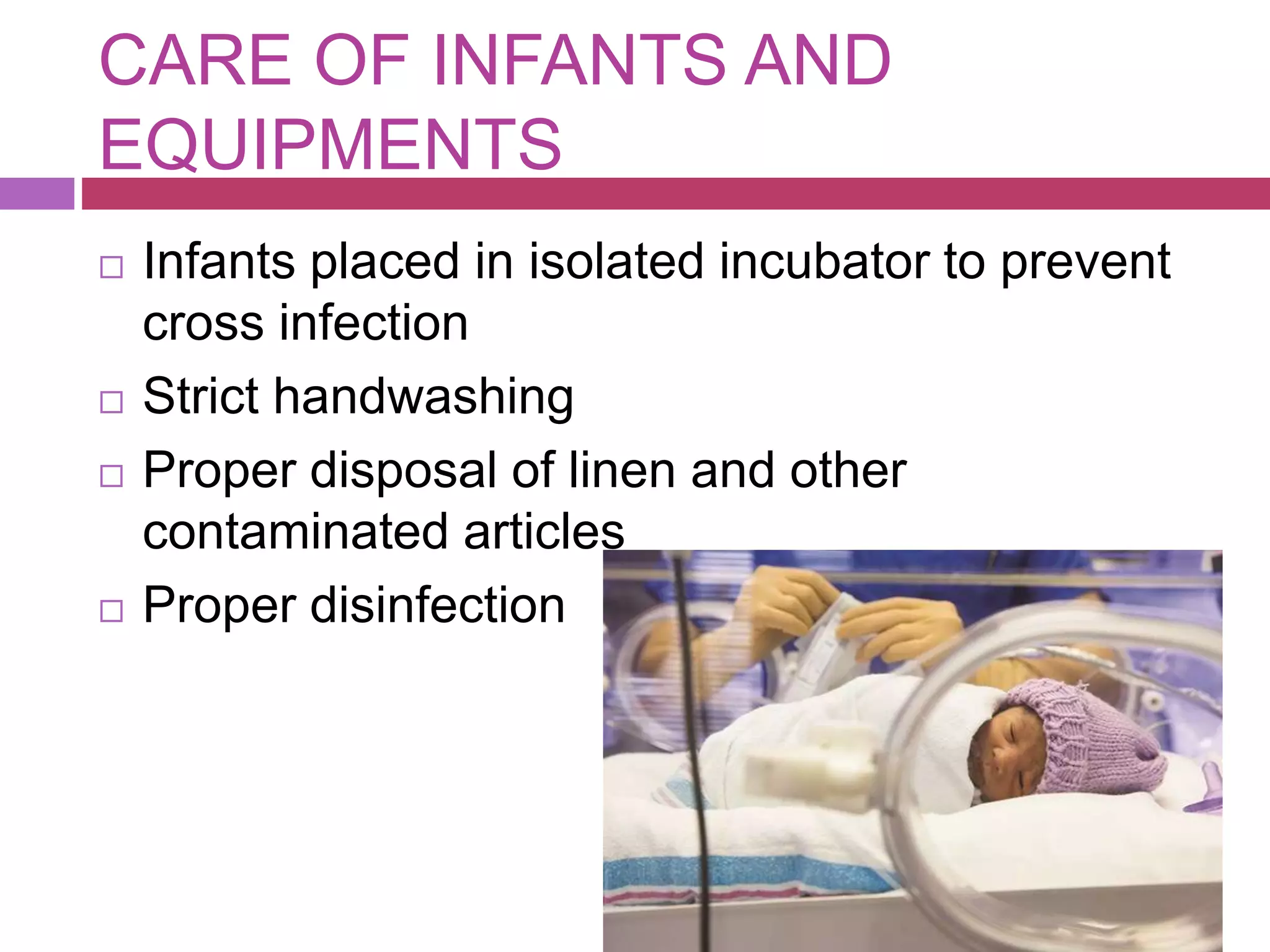 CARE OF INFANTS AND EQUIPMENTS

□ Infants placed in isolated incubator to prevent cross infection

□ Strict handwashing

□ Proper disposal of linen and other contaminated articles

□ Proper disinfection